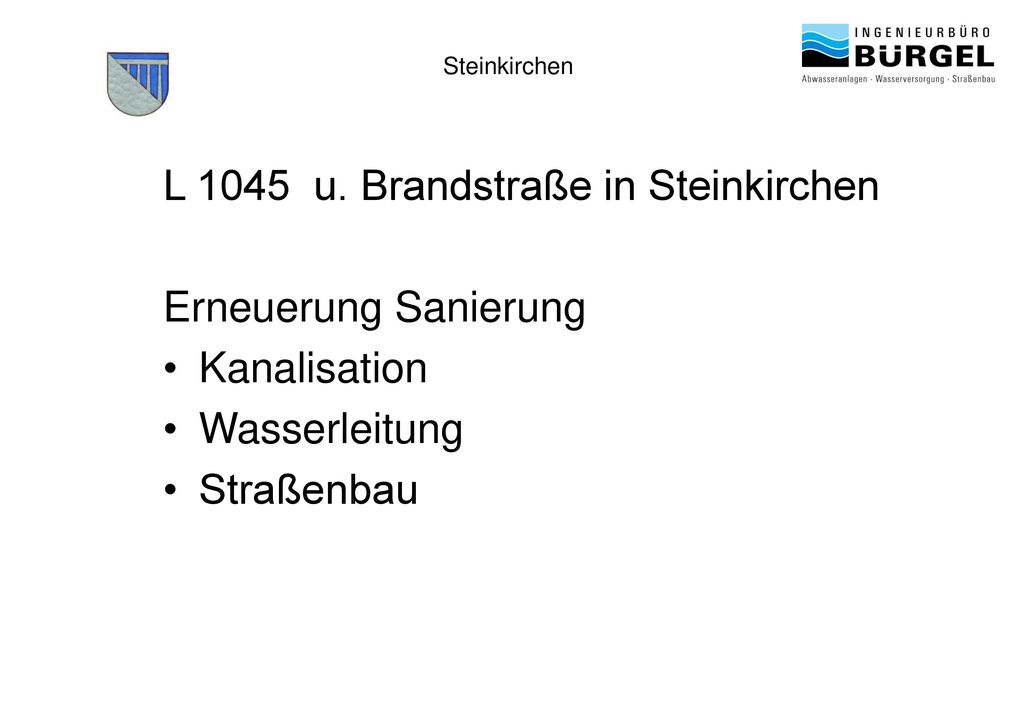 Steinkirchen

INGENIEURBÜRO
BÜRGEL
Abwasseranlagen · Wasserversorgung · Straßenbau

L 1045 u. Brandstraße in Steinkirchen

Erneuerung Sanierung
• Kanalisation
• Wasserleitung
• Straßenbau